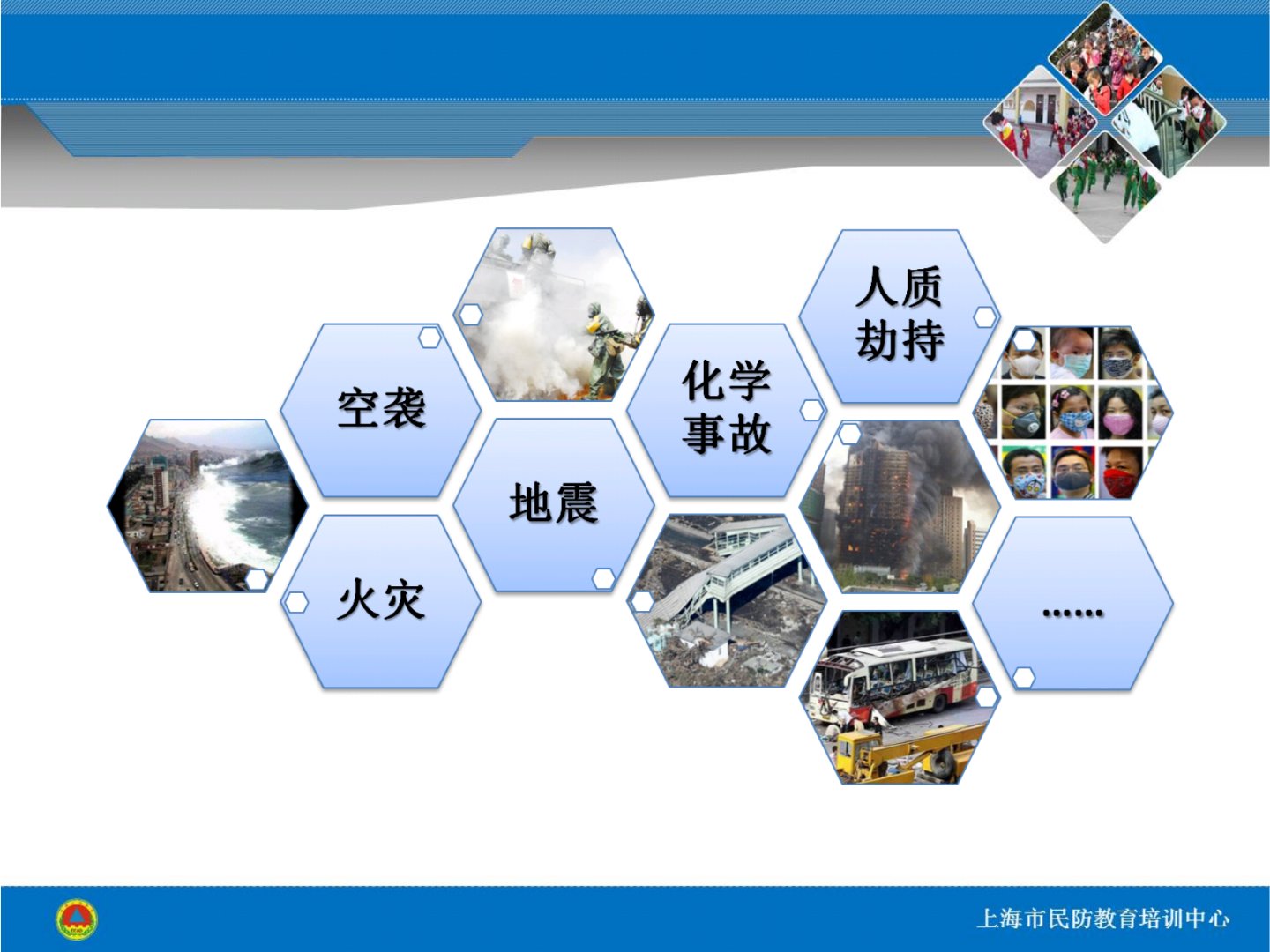 空袭

火灾

地震

化学事故

人质劫持

……

上海市民防教育培训中心